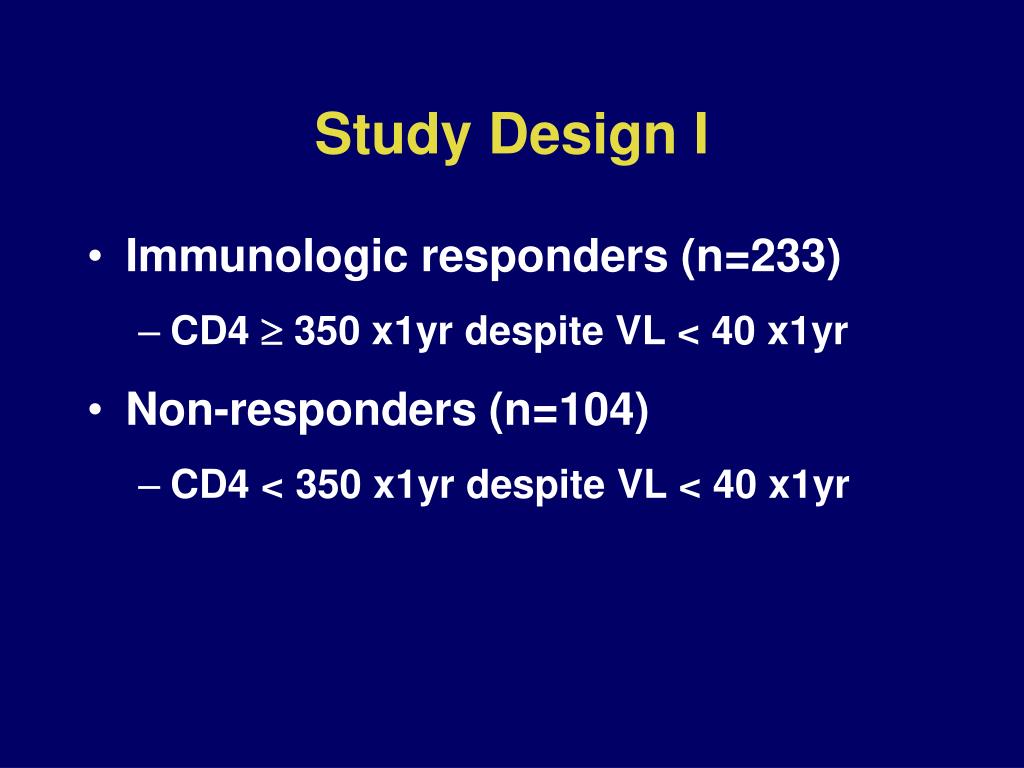 Study Design I

• Immunologic responders (n=233)
  – CD4 $\geq$ 350 x1yr despite VL < 40 x1yr
• Non-responders (n=104)
  – CD4 < 350 x1yr despite VL < 40 x1yr